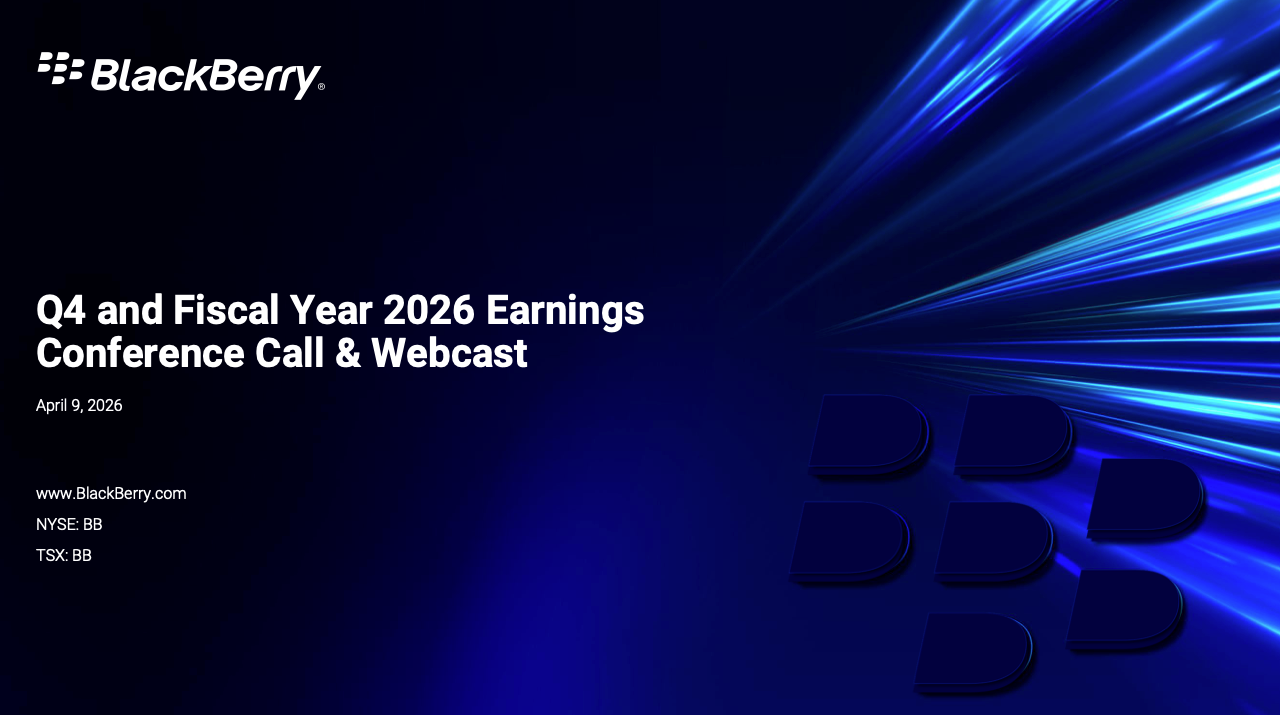 BlackBerry®

Q4 and Fiscal Year 2026 Earnings Conference Call & Webcast

April 9, 2026

www.BlackBerry.com

NYSE: BB

TSX: BB